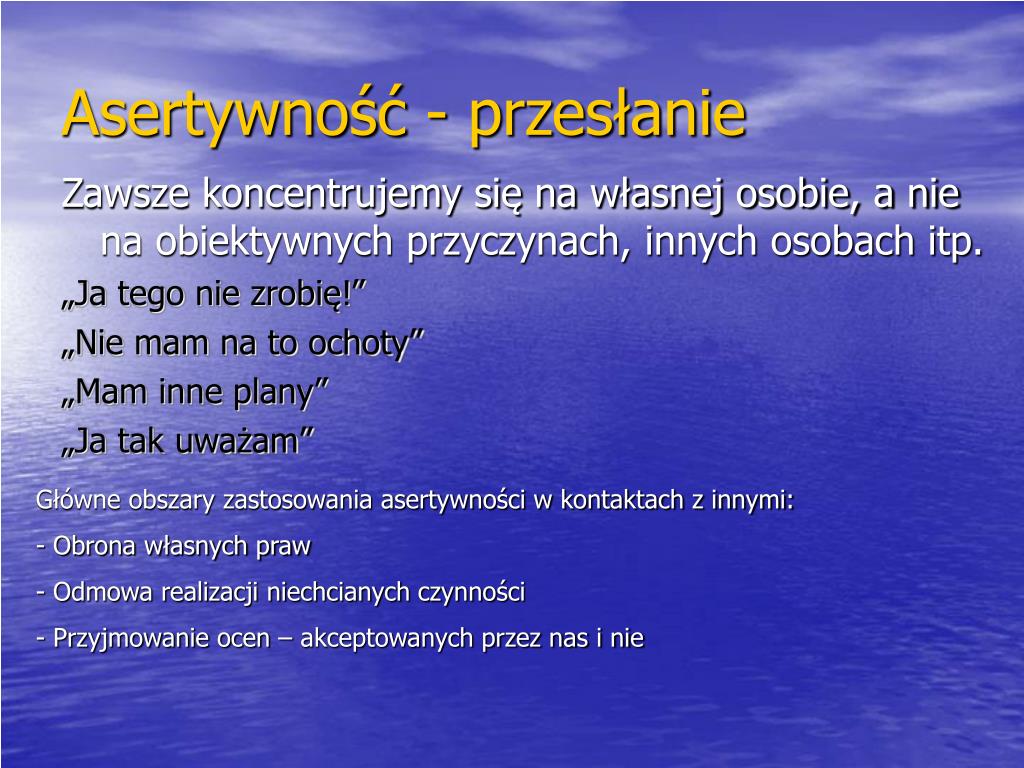 Asertywność - przesłanie

Zawsze koncentrujemy się na własnej osobie, a nie na obiektywnych przyczynach, innych osobach itp.

„Ja tego nie zrobię!”

„Nie mam na to ochoty”

„Mam inne plany”

„Ja tak uważam”

Główne obszary zastosowania asertywności w kontaktach z innymi:

- Obrona własnych praw

- Odmowa realizacji niechcianych czynności

- Przyjmowanie ocen – akceptowanych przez nas i nie